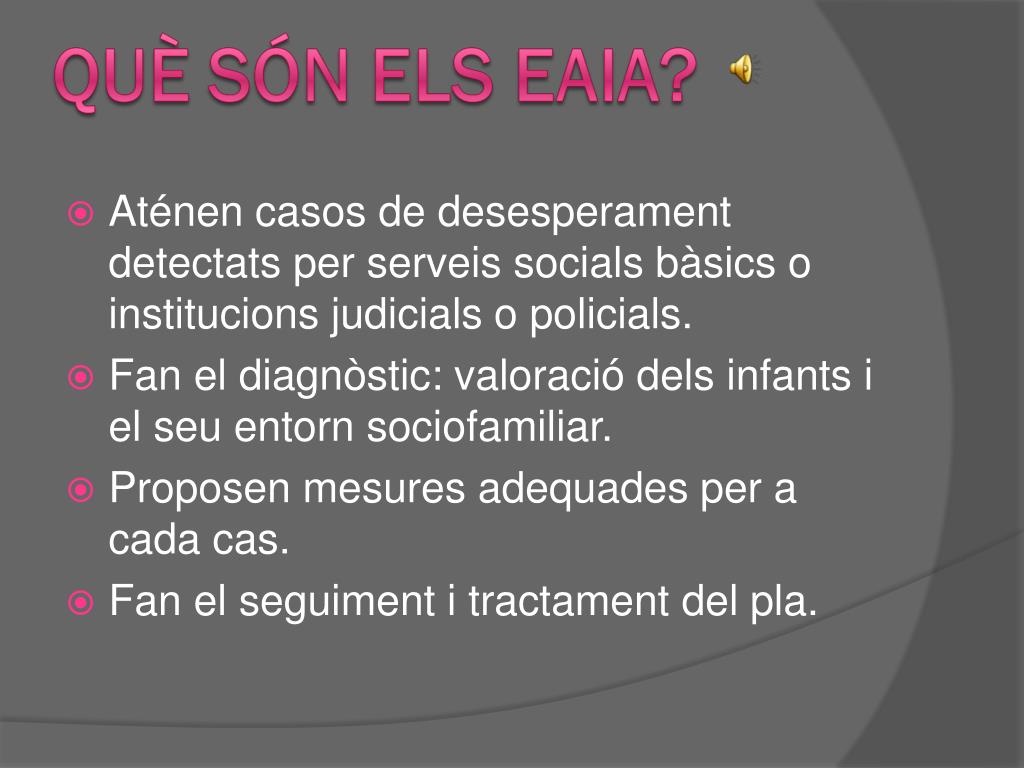 QUÈ SÓN ELS EAIA?

Aténen casos de desesperament detectats per serveis socials bàsics o institucions judicials o policials.

Fan el diagnòstic: valoració dels infants i el seu entorn sociofamiliar.

Proposen mesures adequades per a cada cas.

Fan el seguiment i tractament del pla.